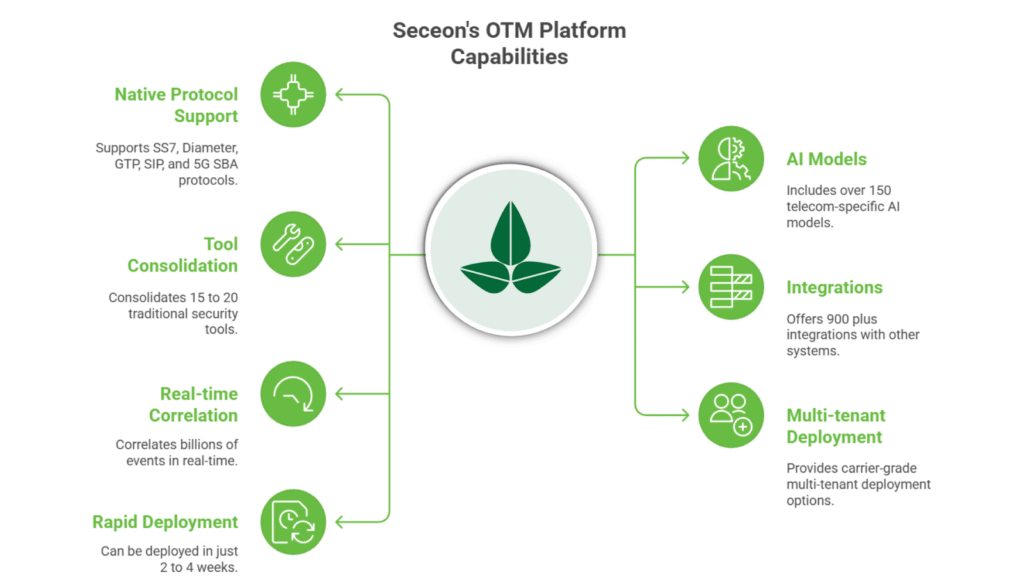 Seceon's OTM Platform Capabilities

Native Protocol Support

Supports SS7, Diameter, GTP, SIP, and 5G SBA protocols.

Tool Consolidation

Consolidates 15 to 20 traditional security tools.

Real-time Correlation

Correlates billions of events in real-time.

Rapid Deployment

Can be deployed in just 2 to 4 weeks.

AI Models

Includes over 150 telecom-specific AI models.

Integrations

Offers 900 plus integrations with other systems.

Multi-tenant Deployment

Provides carrier-grade multi-tenant deployment options.